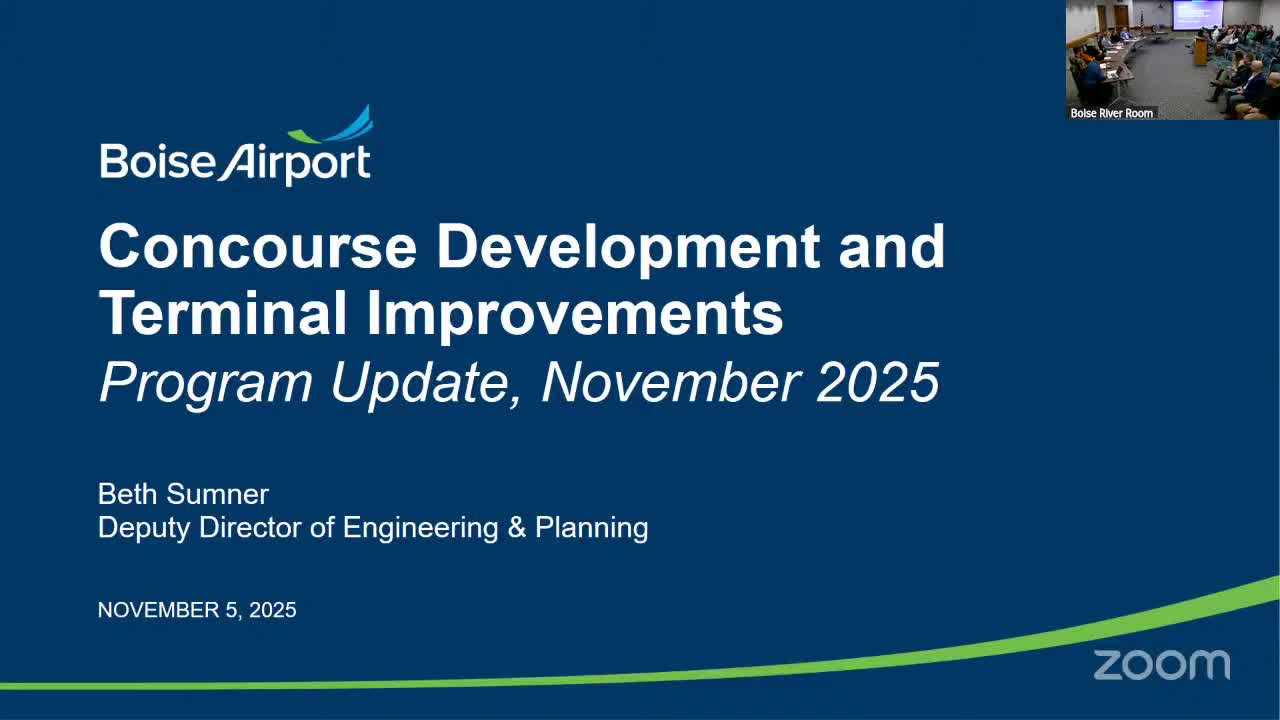 Boise River Room

Boise Airport

Concourse Development and Terminal Improvements
Program Update, November 2025

Beth Sumner
Deputy Director of Engineering & Planning

NOVEMBER 5, 2025

zoom